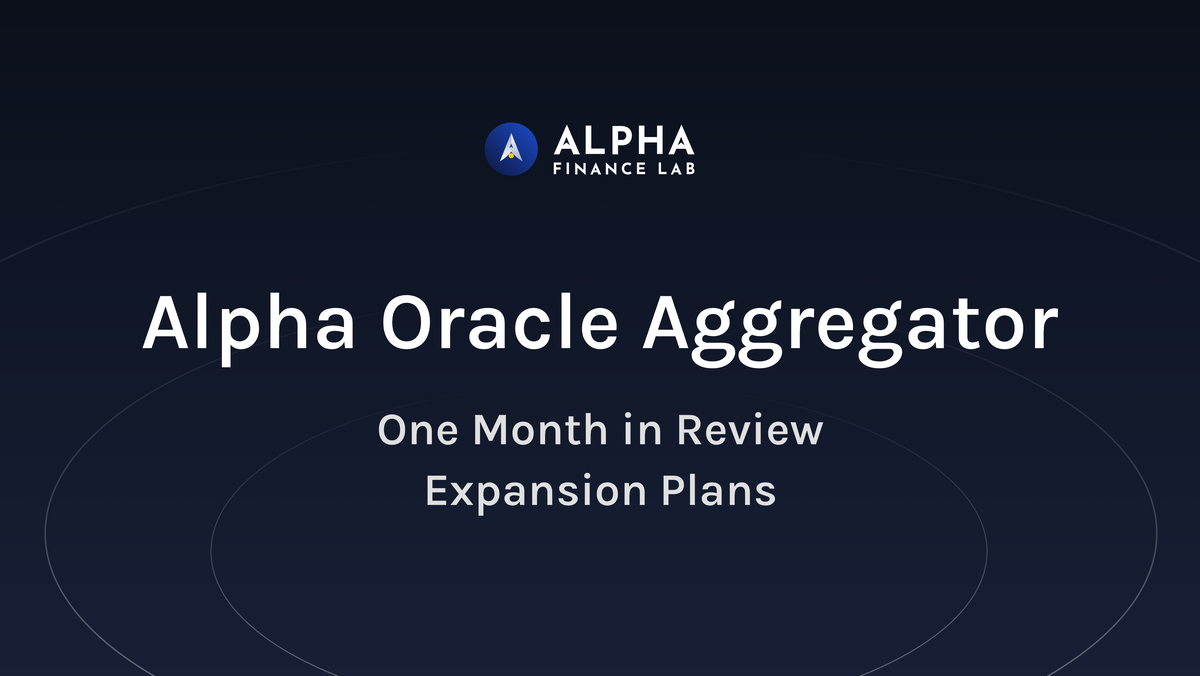 ALPHA
FINANCE LAB

Alpha Oracle Aggregator

One Month in Review
Expansion Plans